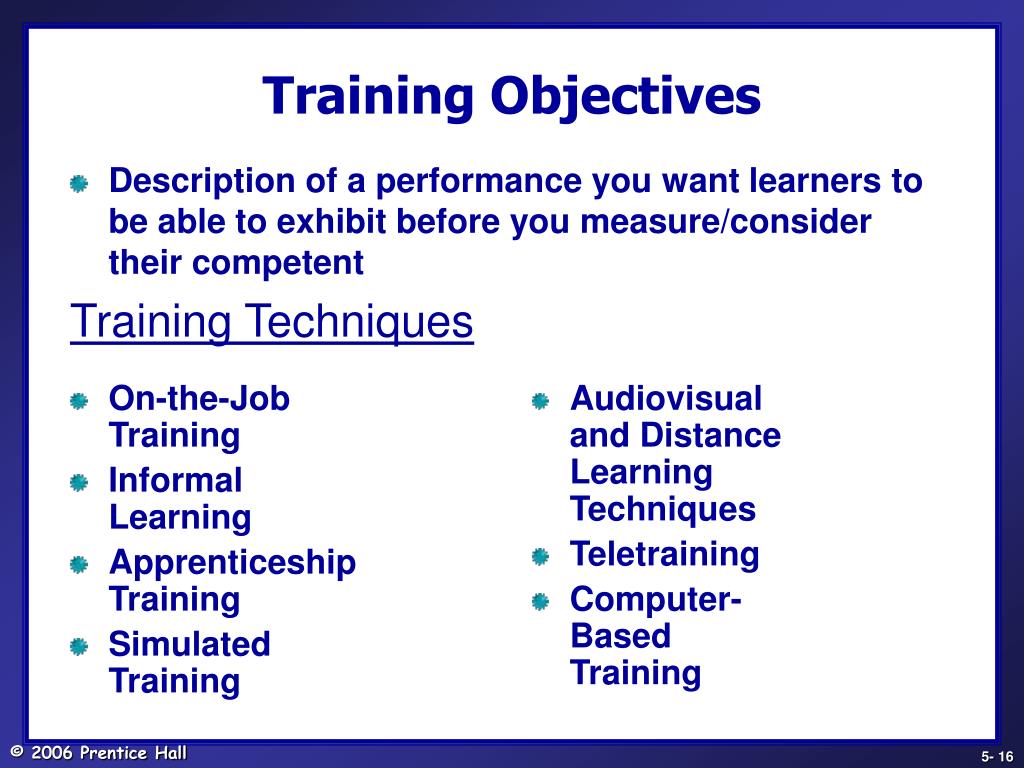 Training Objectives

Description of a performance you want learners to be able to exhibit before you measure/consider their competent

Training Techniques

On-the-Job Training

Informal Learning

Apprenticeship Training

Simulated Training

Audiovisual and Distance Learning Techniques

Teletraining

Computer-Based Training

© 2006 Prentice Hall

5- 16